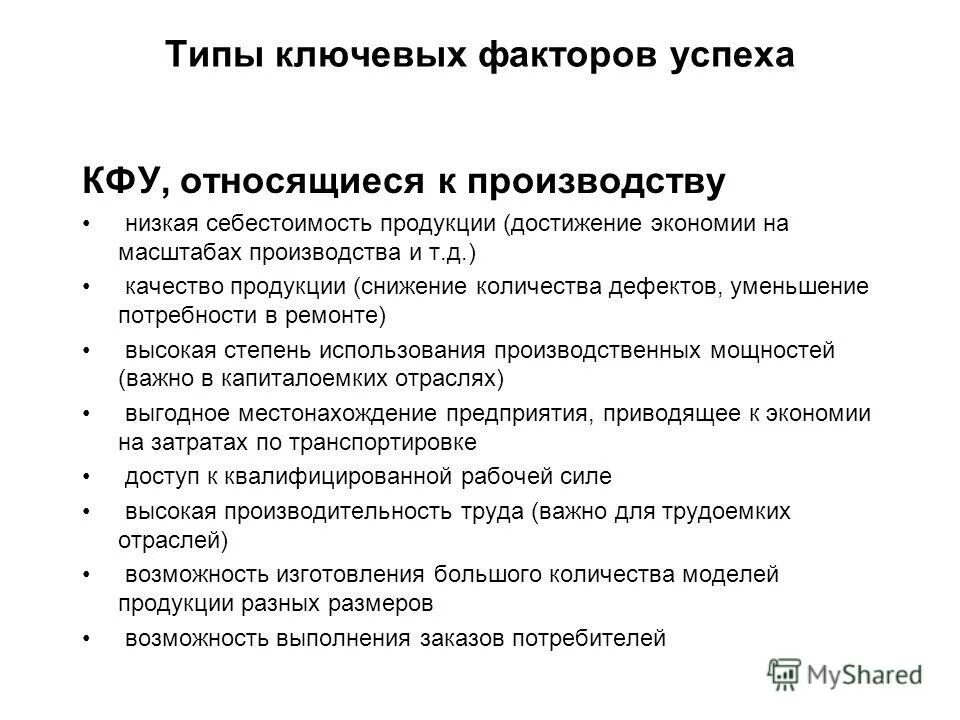 Типы ключевых факторов успеха

КФУ, относящиеся к производству

• низкая себестоимость продукции (достижение экономии на масштабах производства и т.д.)

• качество продукции (снижение количества дефектов, уменьшение потребности в ремонте)

• высокая степень использования производственных мощностей (важно в капиталоемких отраслях)

• выгодное местонахождение предприятия, приводящее к экономии на затратах по транспортировке

• доступ к квалифицированной рабочей силе

• высокая производительность труда (важно для трудоемких отраслей)

• возможность изготовления большого количества моделей продукции разных размеров

• возможность выполнения заказов потребителей

MyShared